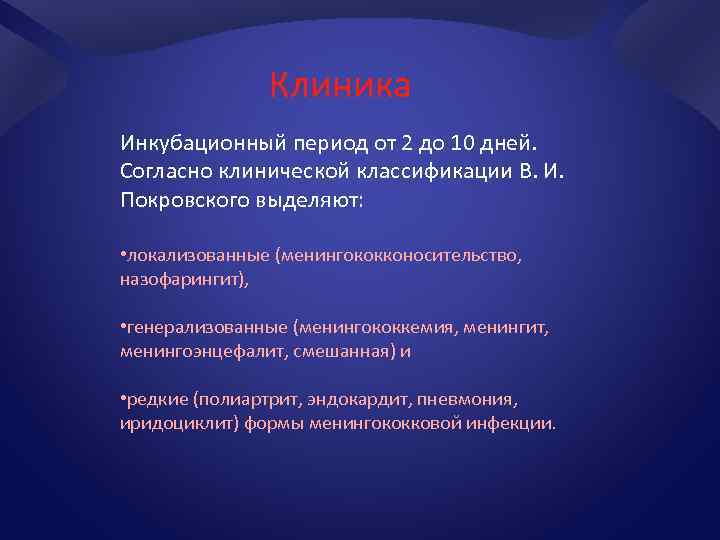 Клиника

Инкубационный период от 2 до 10 дней. Согласно клинической классификации В. И. Покровского выделяют:

•локализованные (менингококконосительство, назофарингит),

•генерализованные (менингококкемия, менингит, менингоэнцефалит, смешанная) и

•редкие (полиартрит, эндокардит, пневмония, иридоциклит) формы менингококковой инфекции.